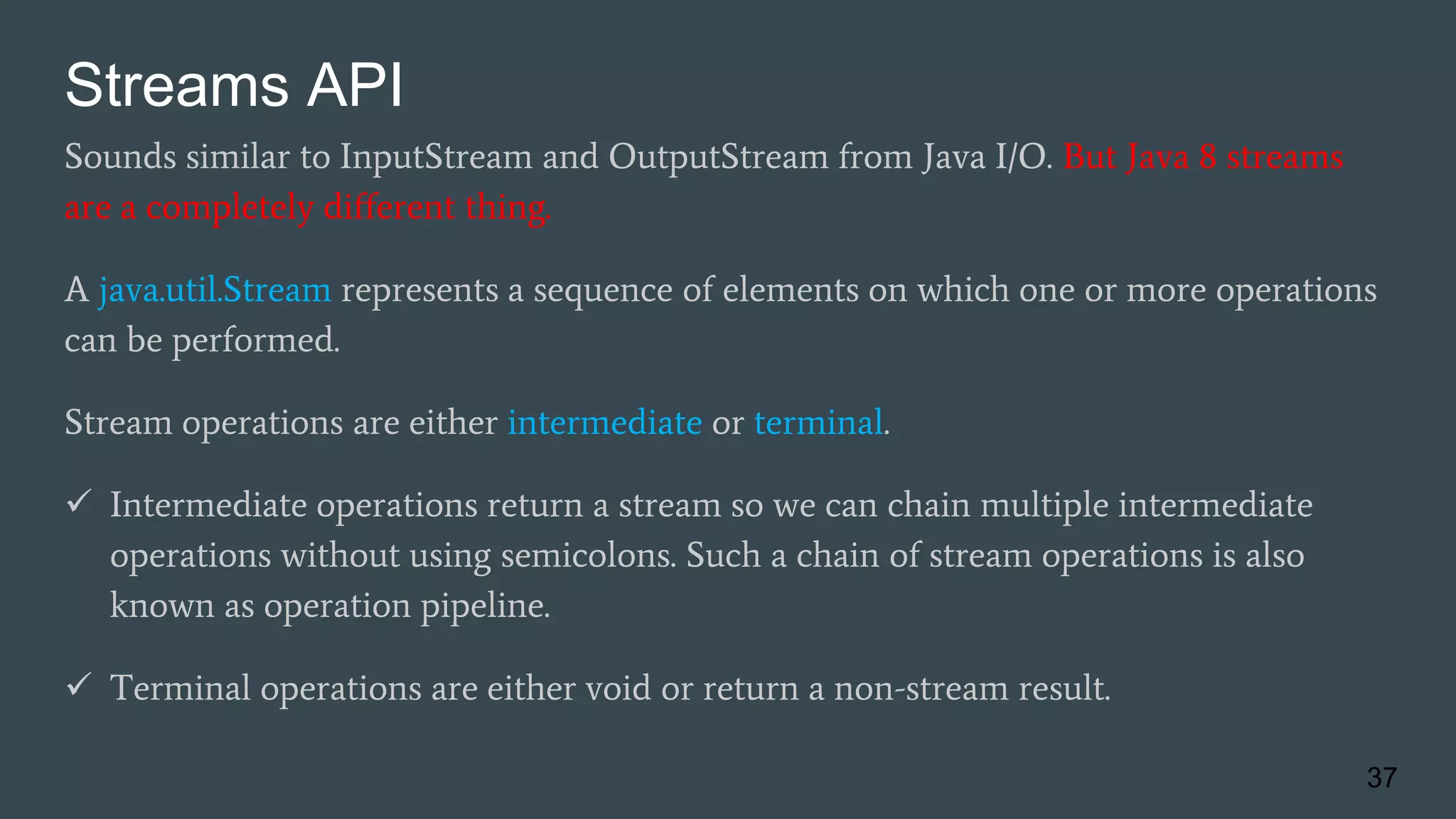 Streams API

Sounds similar to InputStream and OutputStream from Java I/O. But Java 8 streams are a completely different thing.

A java.util.Stream represents a sequence of elements on which one or more operations can be performed.

Stream operations are either intermediate or terminal.

✓ Intermediate operations return a stream so we can chain multiple intermediate operations without using semicolons. Such a chain of stream operations is also known as operation pipeline.

✓ Terminal operations are either void or return a non-stream result.

37